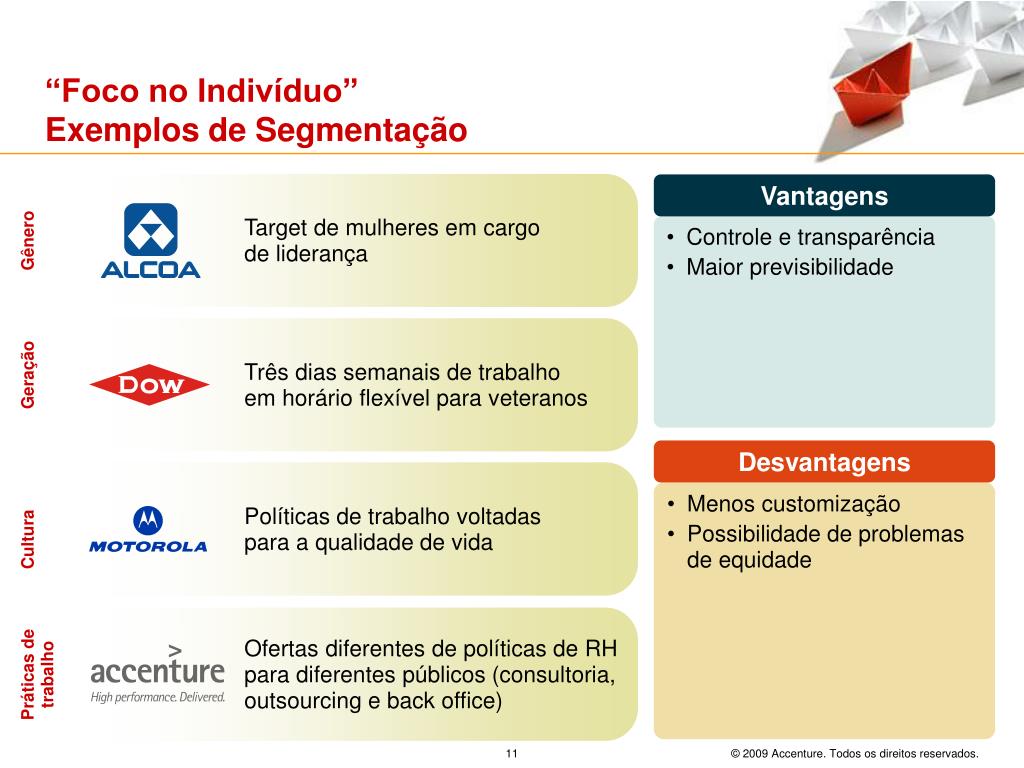 “Foco no Indivíduo”
Exemplos de Segmentação

Gênero

ALCOA

Target de mulheres em cargo de liderança

Geração

Dow

Três dias semanais de trabalho em horário flexível para veteranos

Cultura

MOTOROLA

Políticas de trabalho voltadas para a qualidade de vida

Práticas de trabalho

accenture
High performance. Delivered.

Ofertas diferentes de políticas de RH para diferentes públicos (consultoria, outsourcing e back office)

Vantagens

• Controle e transparência
• Maior previsibilidade

Desvantagens

• Menos customização
• Possibilidade de problemas de equidade

11

© 2009 Accenture. Todos os direitos reservados.